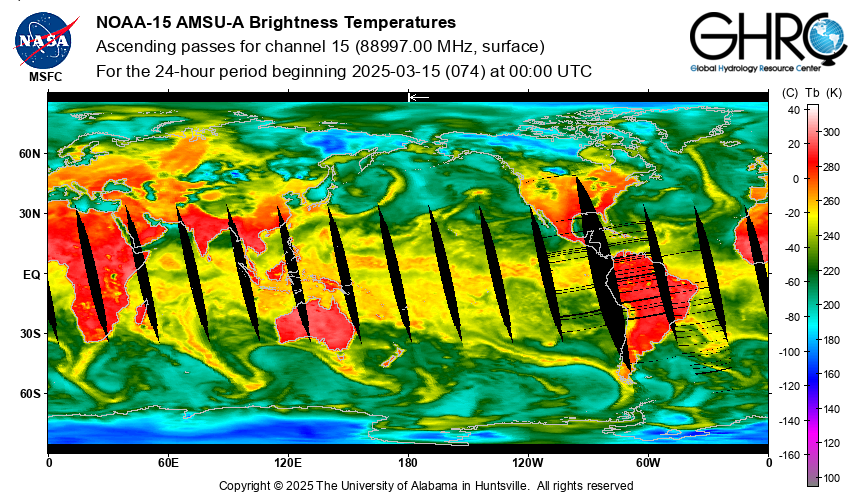 NASA
MSFC

NOAA-15 AMSU-A Brightness Temperatures
Ascending passes for channel 15 (88997.00 MHz, surface)
For the 24-hour period beginning 2025-03-15 (074) at 00:00 UTC

GHRC
Global Hydrology Resource Center

60N
30N
EQ
30S
60S

0
60E
120E
180
120W
60W
0

(C) Tb (K)
40
20
0
-20
-40
-60
-80
-100
-120
-140
-160

300
280
260
240
220
200
180
160
140
120
100

Copyright © 2025 The University of Alabama in Huntsville. All rights reserved